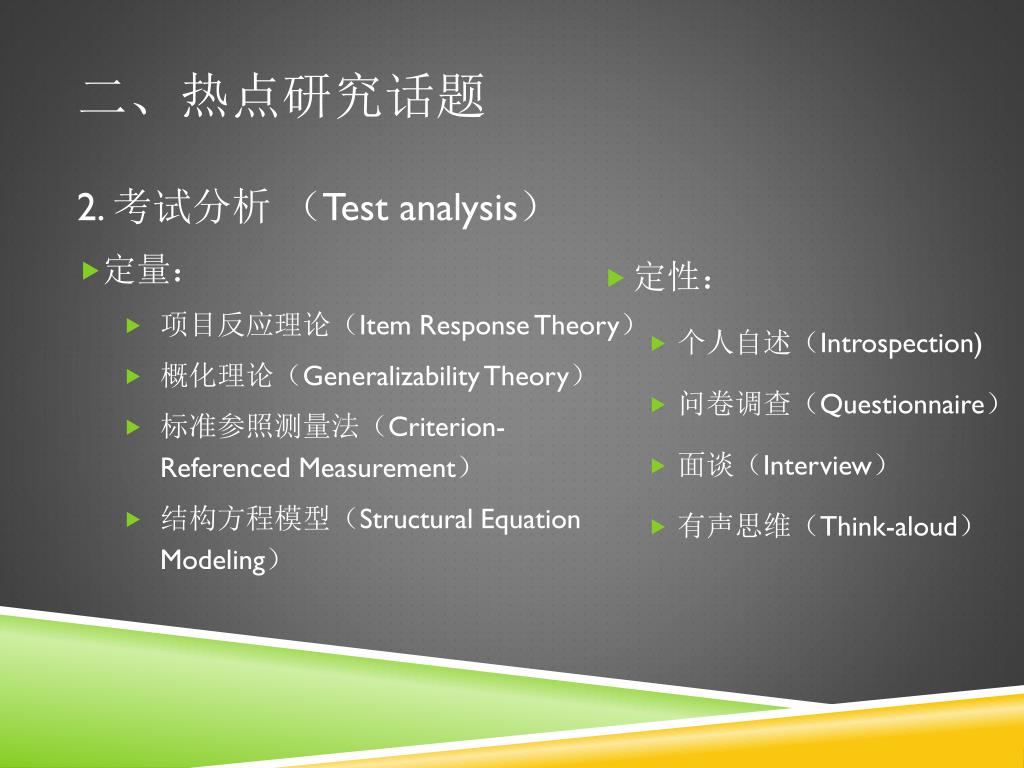 二、热点研究话题

2. 考试分析 （Test analysis）

定量：

项目反应理论（Item Response Theory）

概化理论（Generalizability Theory）

标准参照测量法（Criterion-Referenced Measurement）

结构方程模型（Structural Equation Modeling）

定性：

个人自述（Introspection)

问卷调查（Questionnaire）

面谈（Interview）

有声思维（Think-aloud）